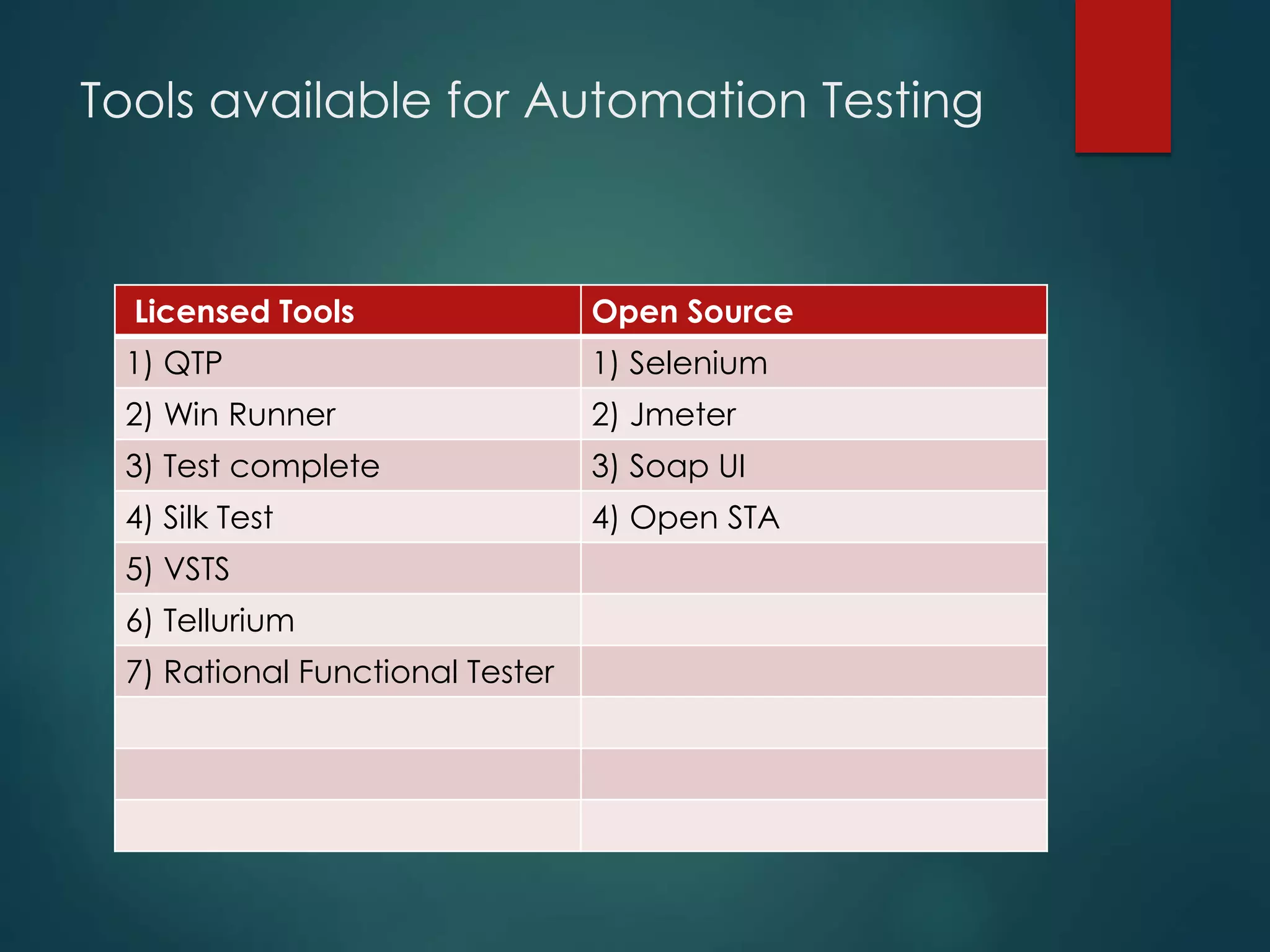 Tools available for Automation Testing

| Licensed Tools | Open Source |
|---|---|
| 1) QTP | 1) Selenium |
| 2) Win Runner | 2) Jmeter |
| 3) Test complete | 3) Soap UI |
| 4) Silk Test | 4) Open STA |
| 5) VSTS | |
| 6) Tellurium | |
| 7) Rational Functional Tester | |
| | |
| | |
| | |